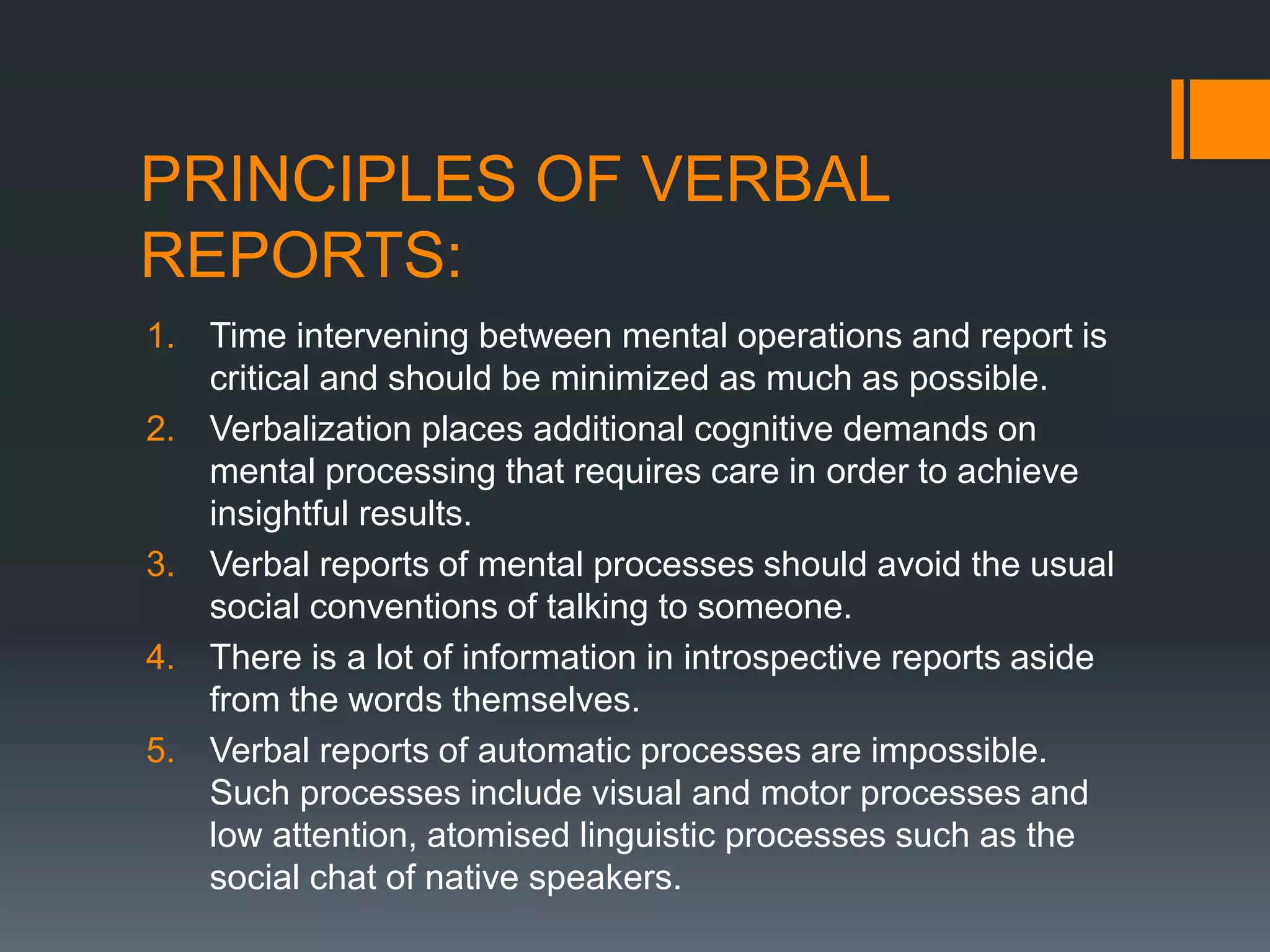 PRINCIPLES OF VERBAL REPORTS:

1. Time intervening between mental operations and report is critical and should be minimized as much as possible.
2. Verbalization places additional cognitive demands on mental processing that requires care in order to achieve insightful results.
3. Verbal reports of mental processes should avoid the usual social conventions of talking to someone.
4. There is a lot of information in introspective reports aside from the words themselves.
5. Verbal reports of automatic processes are impossible. Such processes include visual and motor processes and low attention, atomised linguistic processes such as the social chat of native speakers.